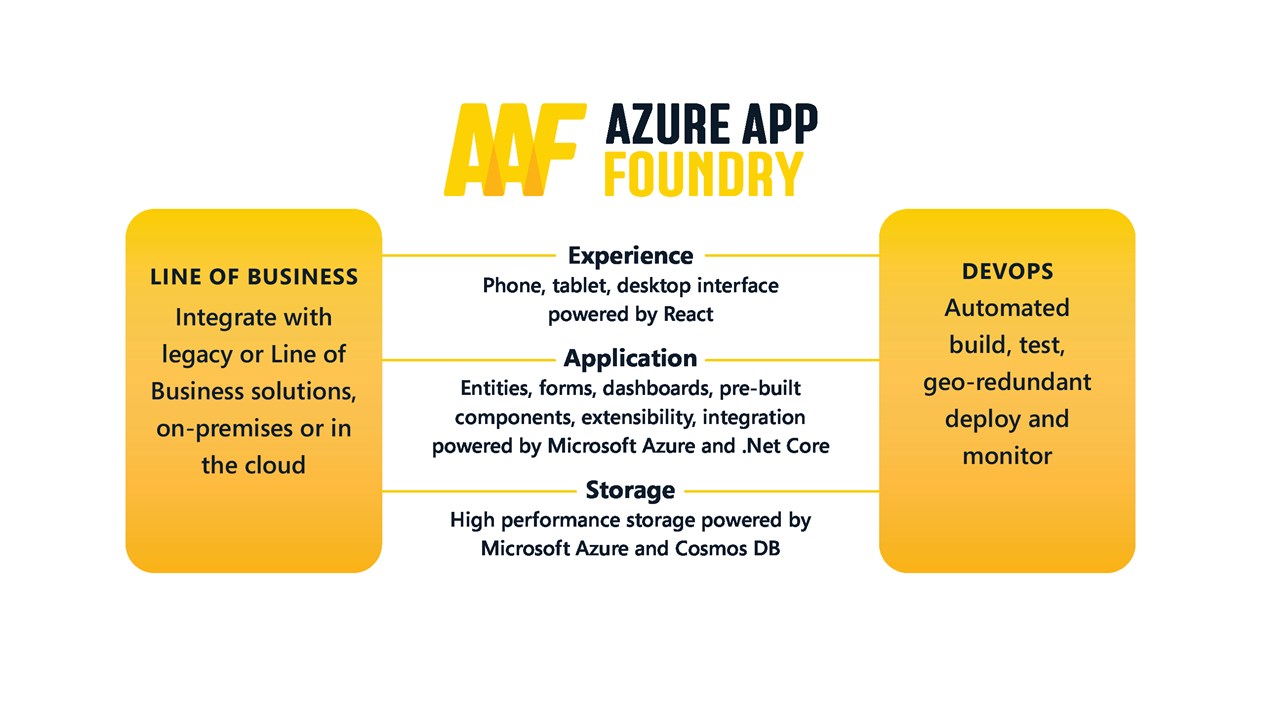 AAF AZURE APP FOUNDRY

LINE OF BUSINESS
Integrate with legacy or Line of Business solutions, on-premises or in the cloud

Experience
Phone, tablet, desktop interface powered by React

Application
Entities, forms, dashboards, pre-built components, extensibility, integration powered by Microsoft Azure and .Net Core

Storage
High performance storage powered by Microsoft Azure and Cosmos DB

DEVOPS
Automated build, test, geo-redundant deploy and monitor